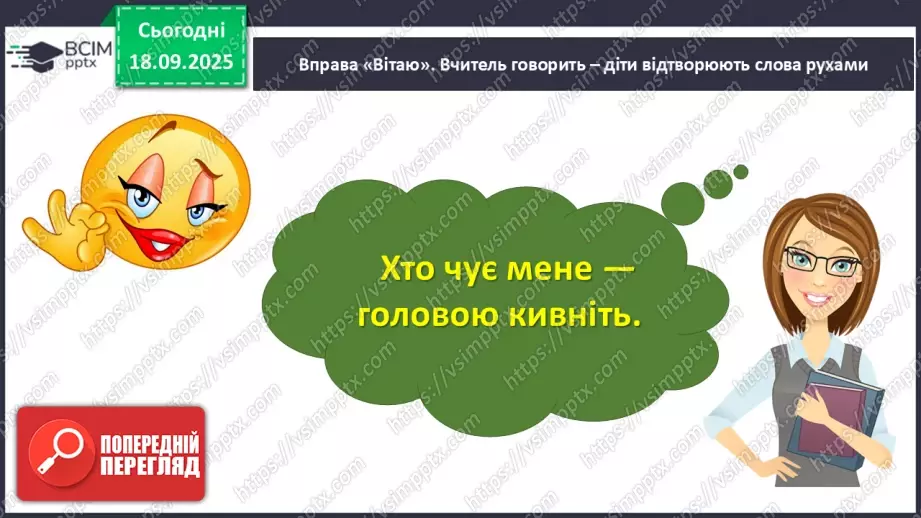 ВСІМ pptx

Сьогодні 18.09.2025

Вправа «Вітаю». Вчитель говорить – діти відтворюють слова рухами

Хто чує мене — головою кивніть.

ПОПЕРЕДНІЙ ПЕРЕГЛЯД

https://vsimpptx.com